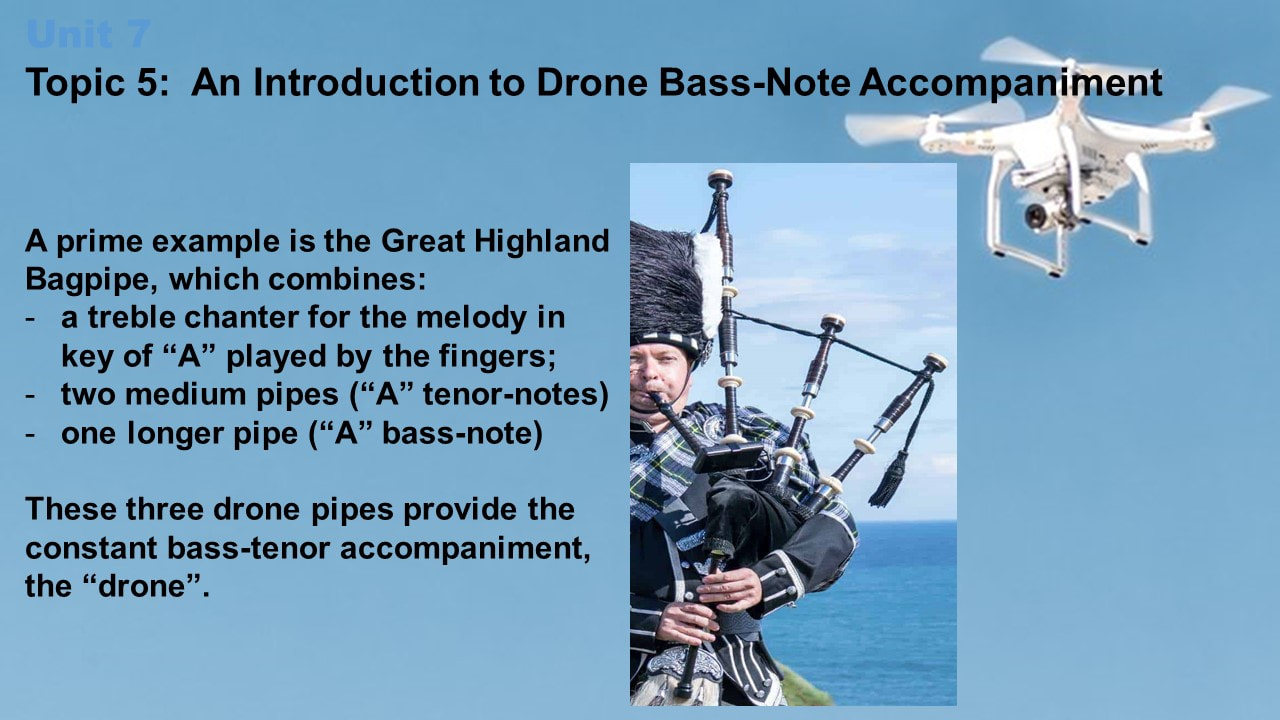 Unit 7
Topic 5: An Introduction to Drone Bass-Note Accompaniment

A prime example is the Great Highland Bagpipe, which combines:
- a treble chanter for the melody in key of “A” played by the fingers;
- two medium pipes (“A” tenor-notes)
- one longer pipe (“A” bass-note)

These three drone pipes provide the constant bass-tenor accompaniment, the “drone”.